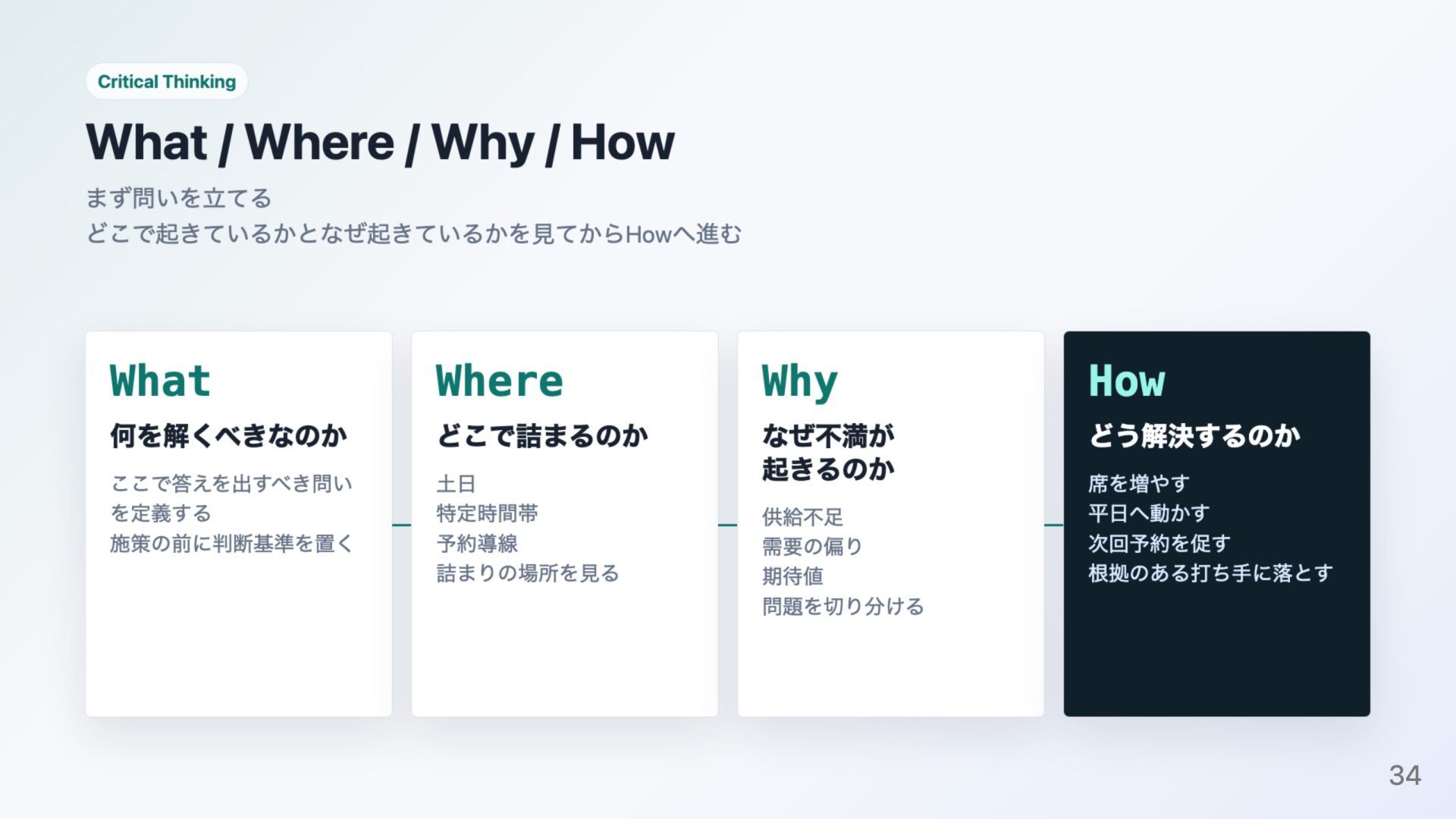 Critical Thinking

What / Where / Why / How

まず問いを立てる
どこで起きているかとなぜ起きているかを見てからHowへ進む

What

何を解くべきなのか

ここで答えを出すべき問いを定義する
施策の前に判断基準を置く

Where

どこで詰まるのか

土日
特定時間帯
予約導線
詰まりの場所を見る

Why

なぜ不満が起きるのか

供給不足
需要の偏り
期待値
問題を切り分ける

How

どう解決するのか

席を増やす
平日へ動かす
次回予約を促す
根拠のある打ち手に落とす

34